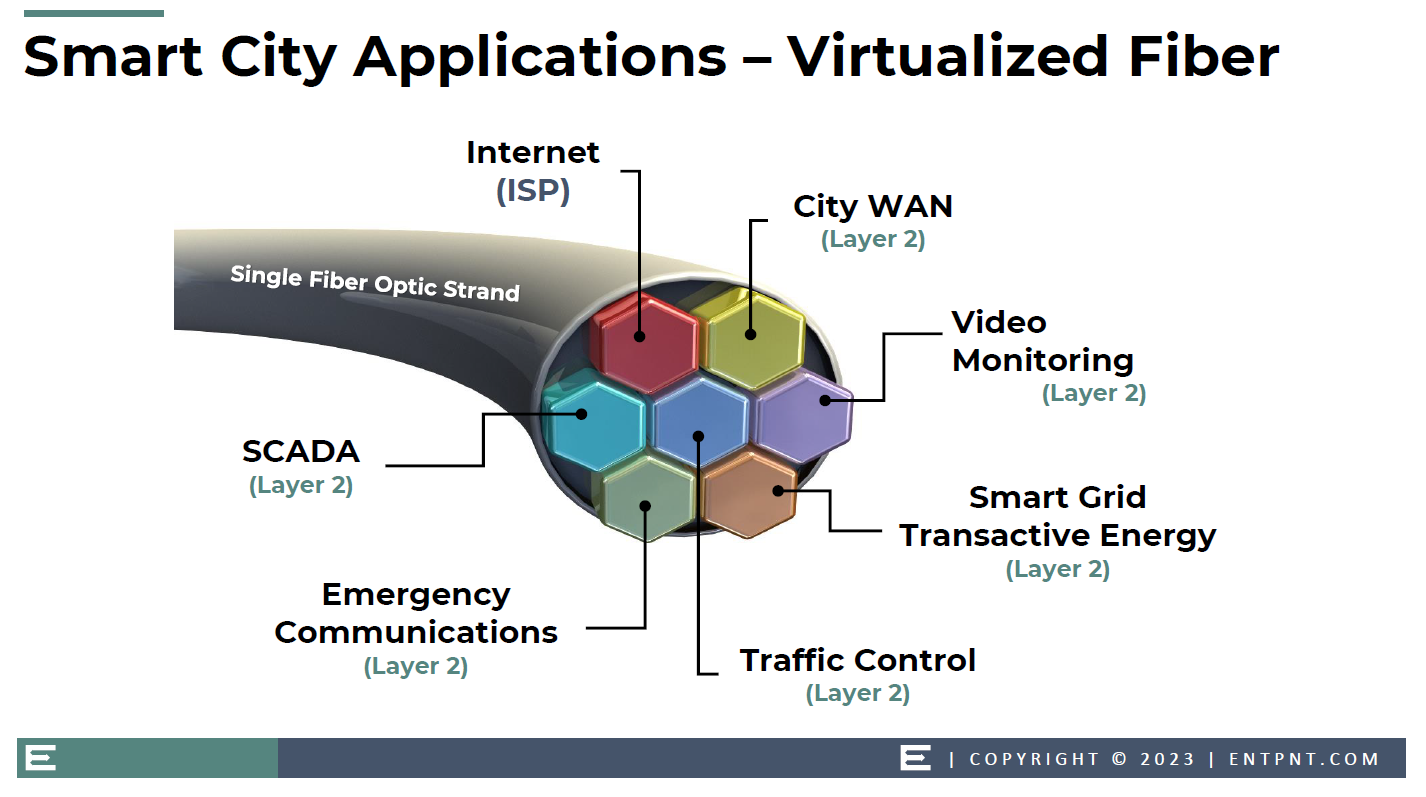 Smart City Applications – Virtualized Fiber

Single Fiber Optic Strand

Internet
(ISP)

City WAN
(Layer 2)

Video Monitoring
(Layer 2)

SCADA
(Layer 2)

Smart Grid Transactive Energy
(Layer 2)

Emergency Communications
(Layer 2)

Traffic Control
(Layer 2)

| COPYRIGHT © 2023 | ENTPNT.COM